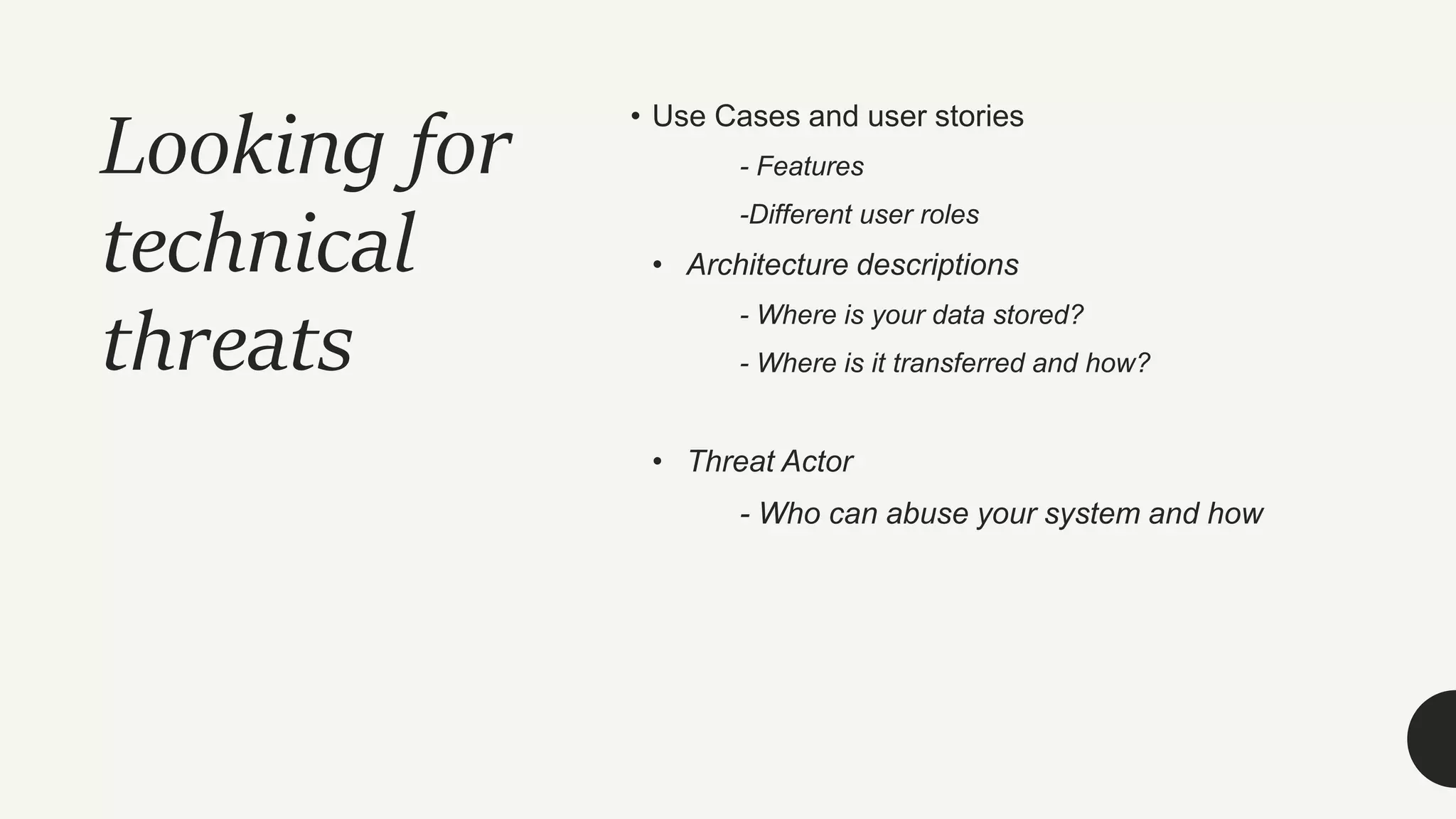 Looking for technical threats

• Use Cases and user stories

- Features

-Different user roles

• Architecture descriptions

- Where is your data stored?

- Where is it transferred and how?

• Threat Actor

- Who can abuse your system and how